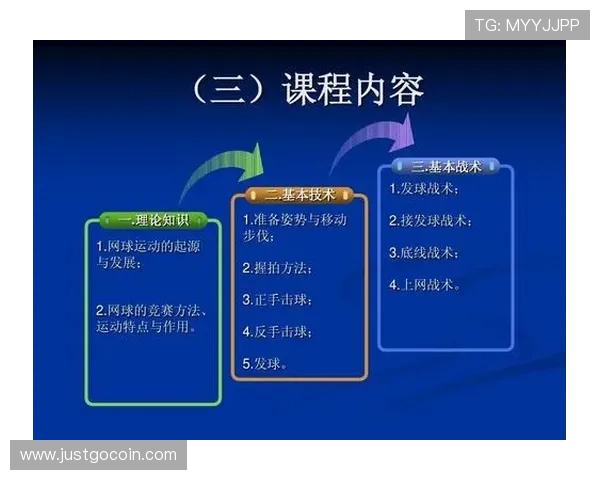 TG: MYYJJPP

（三）课程内容

一.理论知识

1.网球运动的起源与发展；

2.网球的竞赛方法、运动特点与作用。

二.基本技术

1.准备姿势与移动步伐；

2.握拍方法；

3.正手击球；

4.反手击球；

5.发球。

三.基本战术

1.发球战术；

2.接发球战术；

3.底线战术；

4.上网战术。

www.justgocoin.com